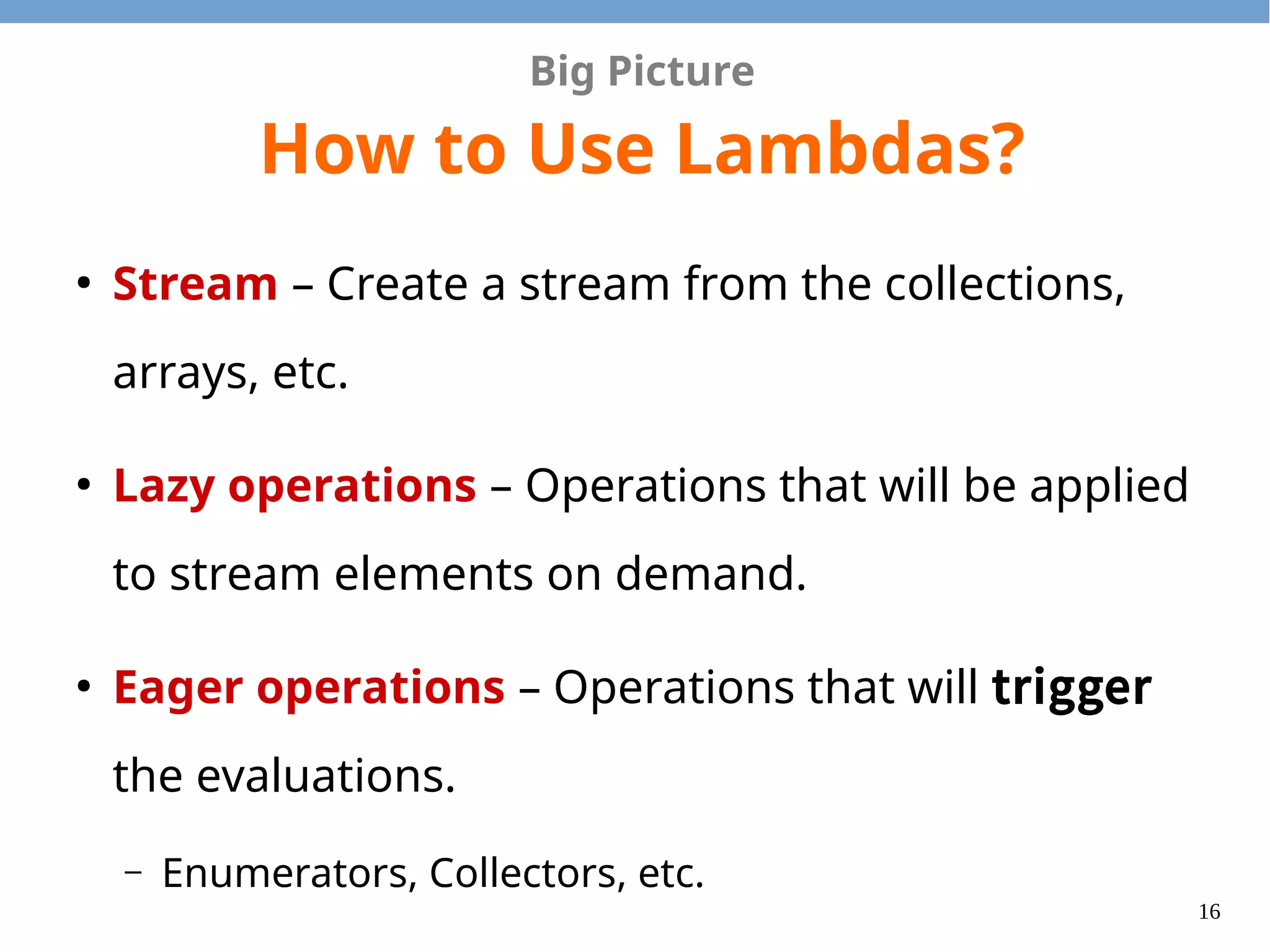 Big Picture

How to Use Lambdas?

• Stream – Create a stream from the collections, arrays, etc.

• Lazy operations – Operations that will be applied to stream elements on demand.

• Eager operations – Operations that will trigger the evaluations.

– Enumerators, Collectors, etc.

16